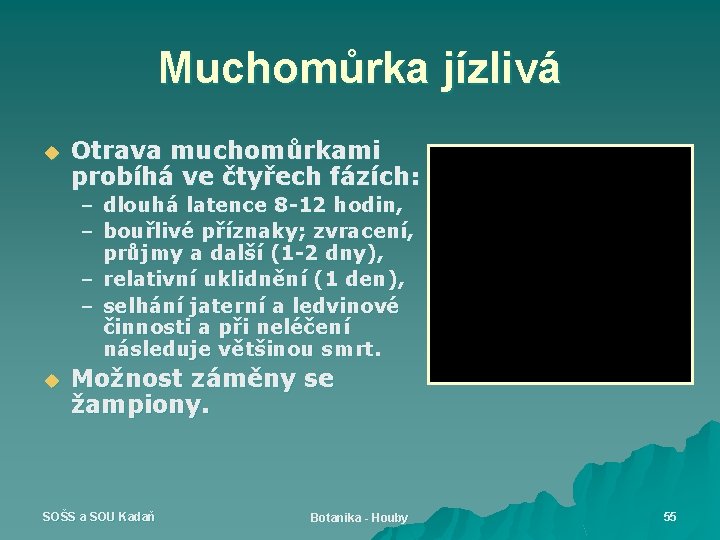 Muchomůrka jízlivá

Otrava muchomůrkami probíhá ve čtyřech fázích:
– dlouhá latence 8-12 hodin,
– bouřlivé příznaky; zvracení, průjmy a další (1-2 dny),
– relativní uklidnění (1 den),
– selhání jaterní a ledvinové činnosti a při neléčení následuje většinou smrt.

Možnost záměny se žampiony.

SOŠS a SOU Kadaň

Botanika - Houby

55